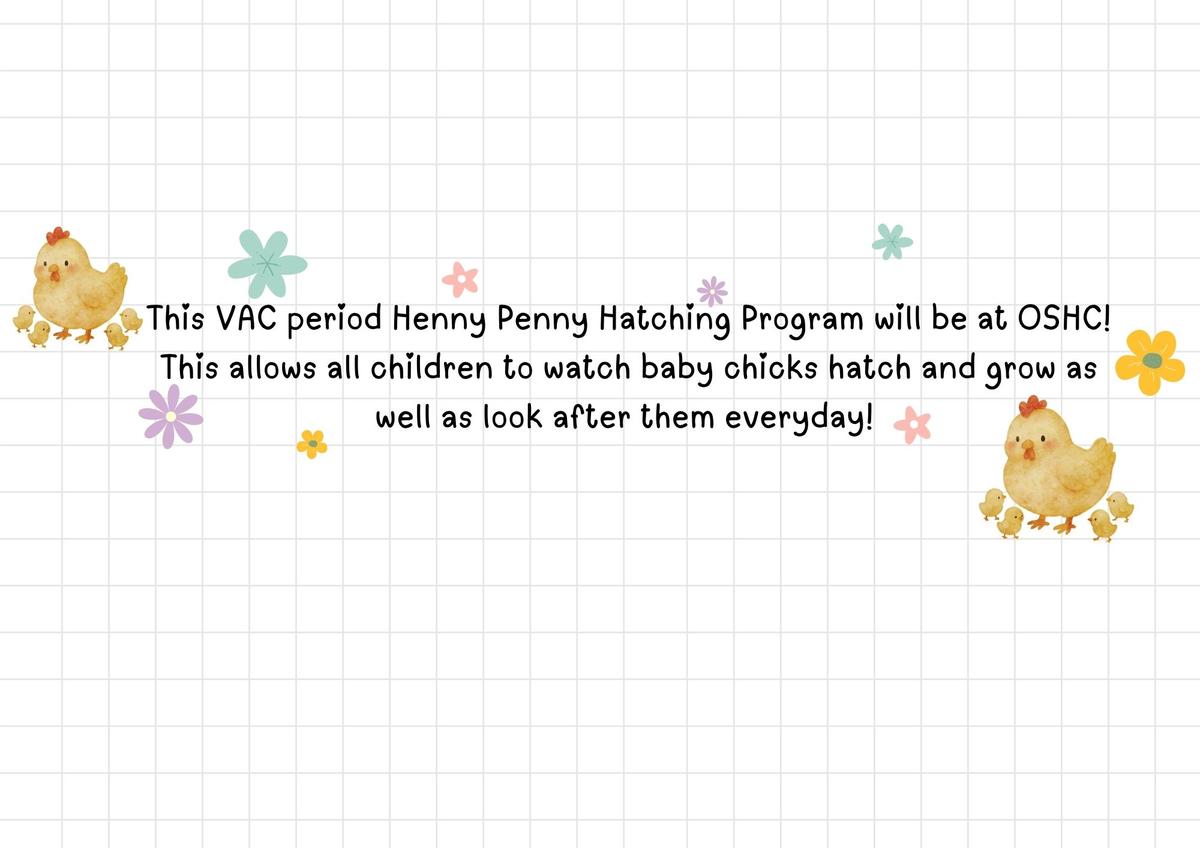 This VAC period Henny Penny Hatching Program will be at OSHC! This allows all children to watch baby chicks hatch and grow as well as look after them everyday!